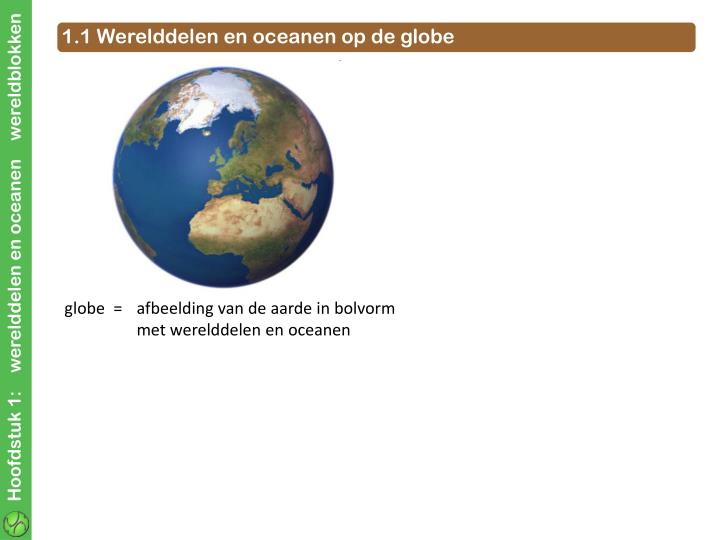 Hoofdstuk 1: werelddelen en oceanen wereldblokken

1.1 Werelddelen en oceanen op de globe

globe = afbeelding van de aarde in bolvorm met werelddelen en oceanen